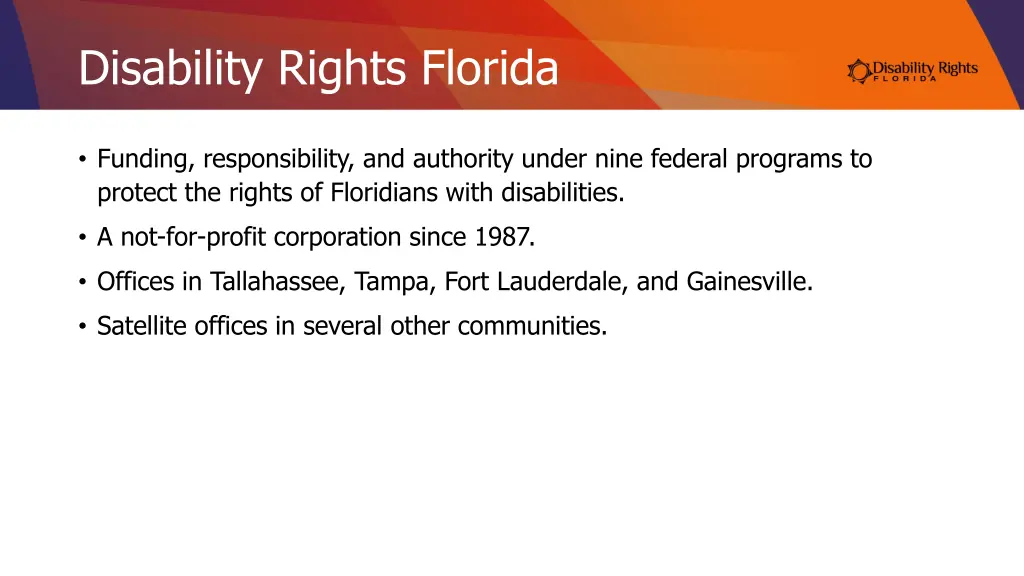 Disability Rights Florida

Disability Rights
FLORIDA

• Funding, responsibility, and authority under nine federal programs to protect the rights of Floridians with disabilities.

• A not-for-profit corporation since 1987.

• Offices in Tallahassee, Tampa, Fort Lauderdale, and Gainesville.

• Satellite offices in several other communities.